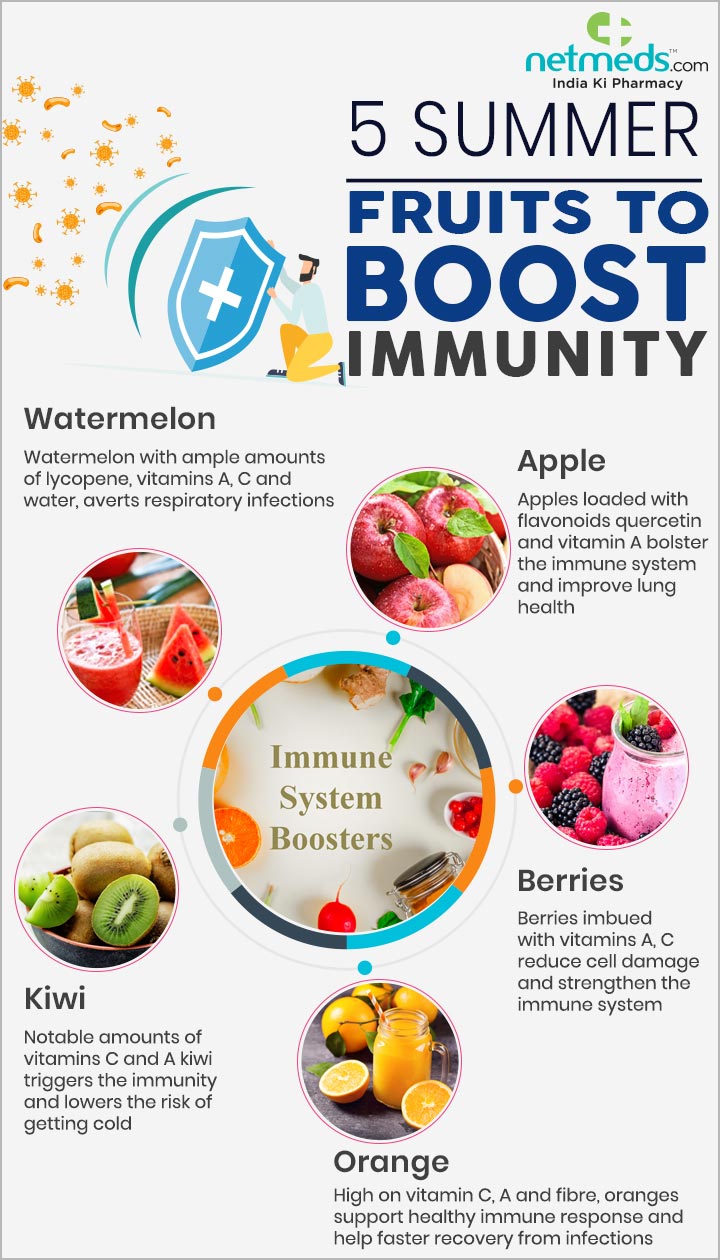 netmeds.com™
India Ki Pharmacy

5 SUMMER
FRUITS TO
BOOST
IMMUNITY

Watermelon

Watermelon with ample amounts of lycopene, vitamins A, C and water, averts respiratory infections

Apple

Apples loaded with flavonoids quercetin and vitamin A bolster the immune system and improve lung health

Immune System Boosters

Berries

Berries imbued with vitamins A, C reduce cell damage and strengthen the immune system

Kiwi

Notable amounts of vitamins C and A kiwi triggers the immunity and lowers the risk of getting cold

Orange

High on vitamin C, A and fibre, oranges support healthy immune response and help faster recovery from infections